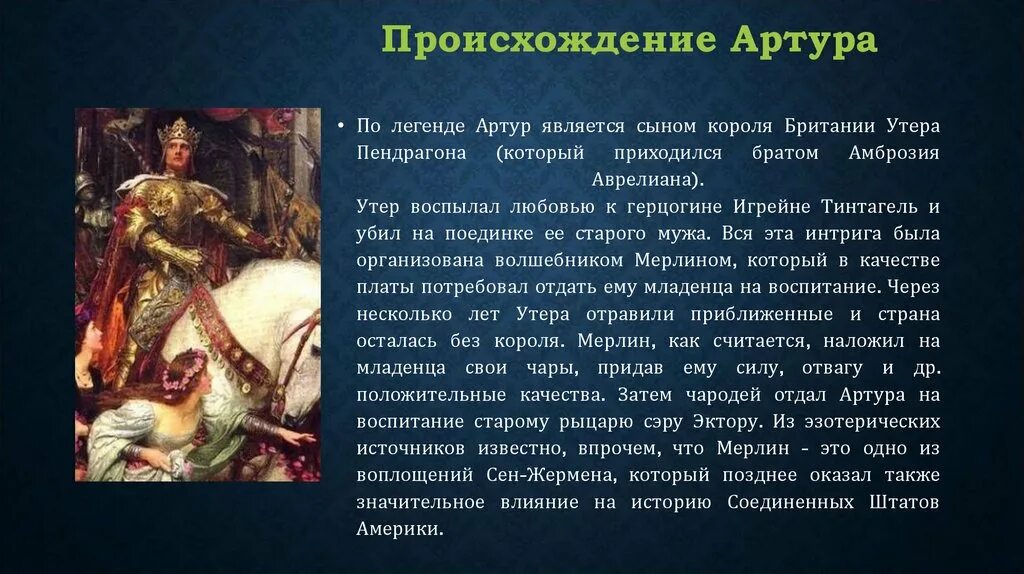 Происхождение Артура

• По легенде Артур является сыном короля Британии Утера Пендрагона (который приходился братом Амброзия Аврелиана).

Утер воспылал любовью к герцогине Игрейне Тинтагель и убил на поединке ее старого мужа. Вся эта интрига была организована волшебником Мерлином, который в качестве платы потребовал отдать ему младенца на воспитание. Через несколько лет Утера отравили приближенные и страна осталась без короля. Мерлин, как считается, наложил на младенца свои чары, придав ему силу, отвагу и др. положительные качества. Затем чародей отдал Артура на воспитание старому рыцарю сэру Эктору. Из эзотерических источников известно, впрочем, что Мерлин - это одно из воплощений Сен-Жермена, который позднее оказал также значительное влияние на историю Соединенных Штатов Америки.